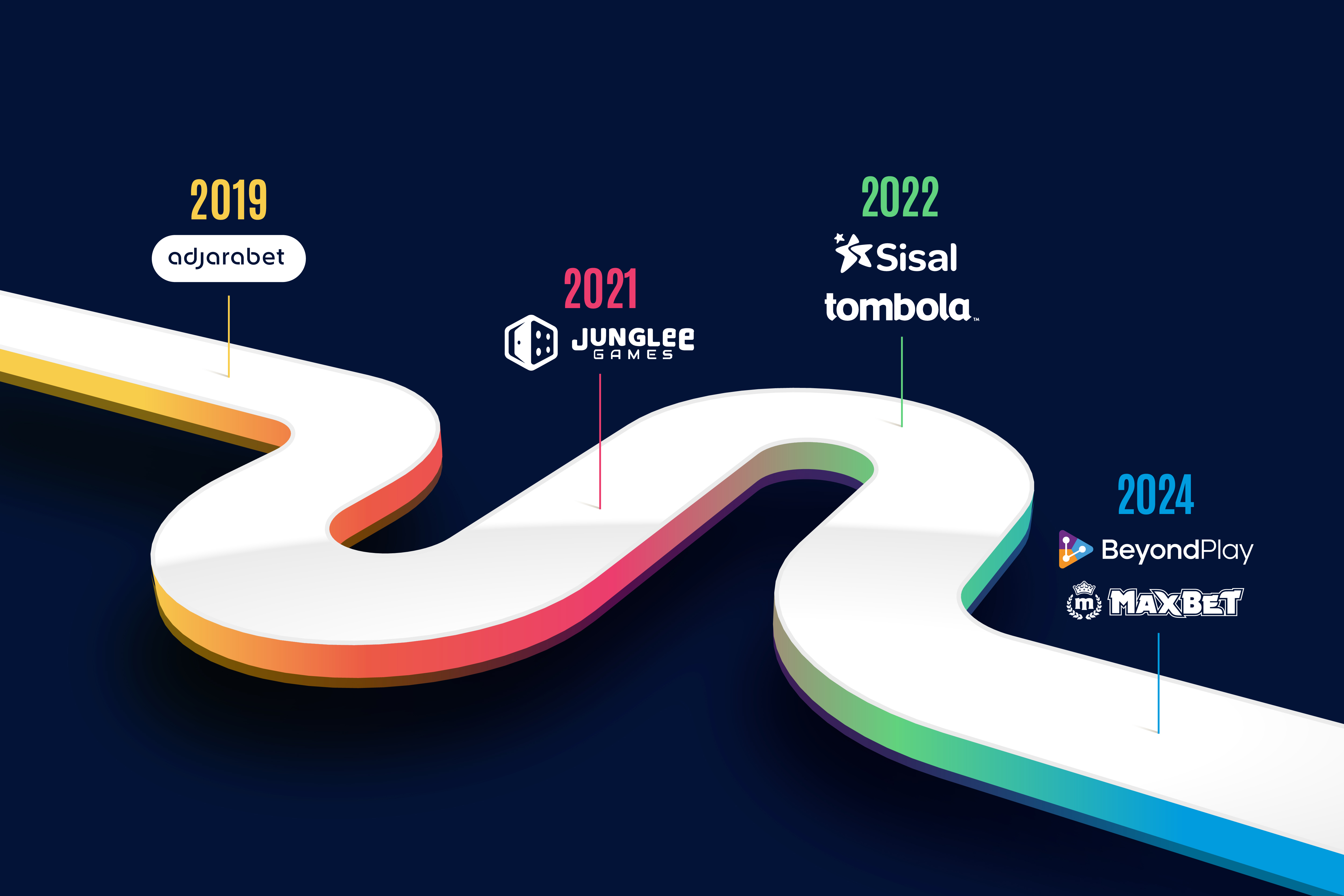 2019

adjarabet

2021

JUNGLEE GAMES

2022

Sisal

tombola™

2024

BeyondPlay

m MAXBET